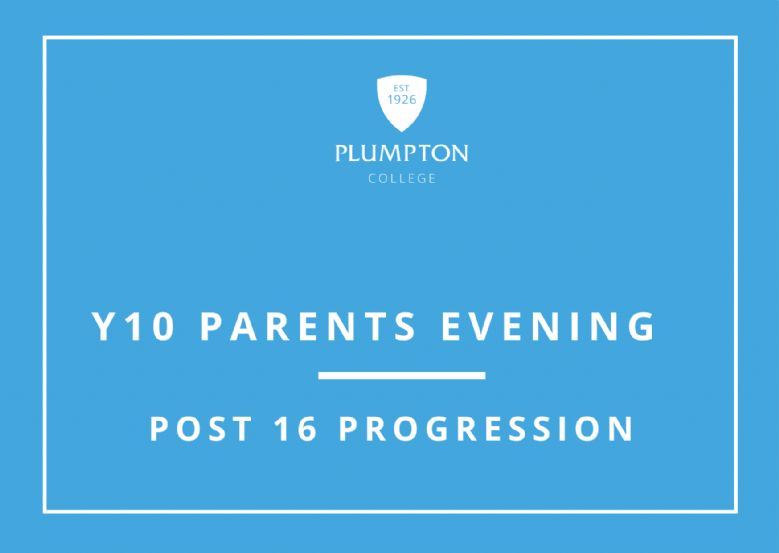 EST
1926
PLUMPTON
COLLEGE

Y10 PARENTS EVENING

POST 16 PROGRESSION